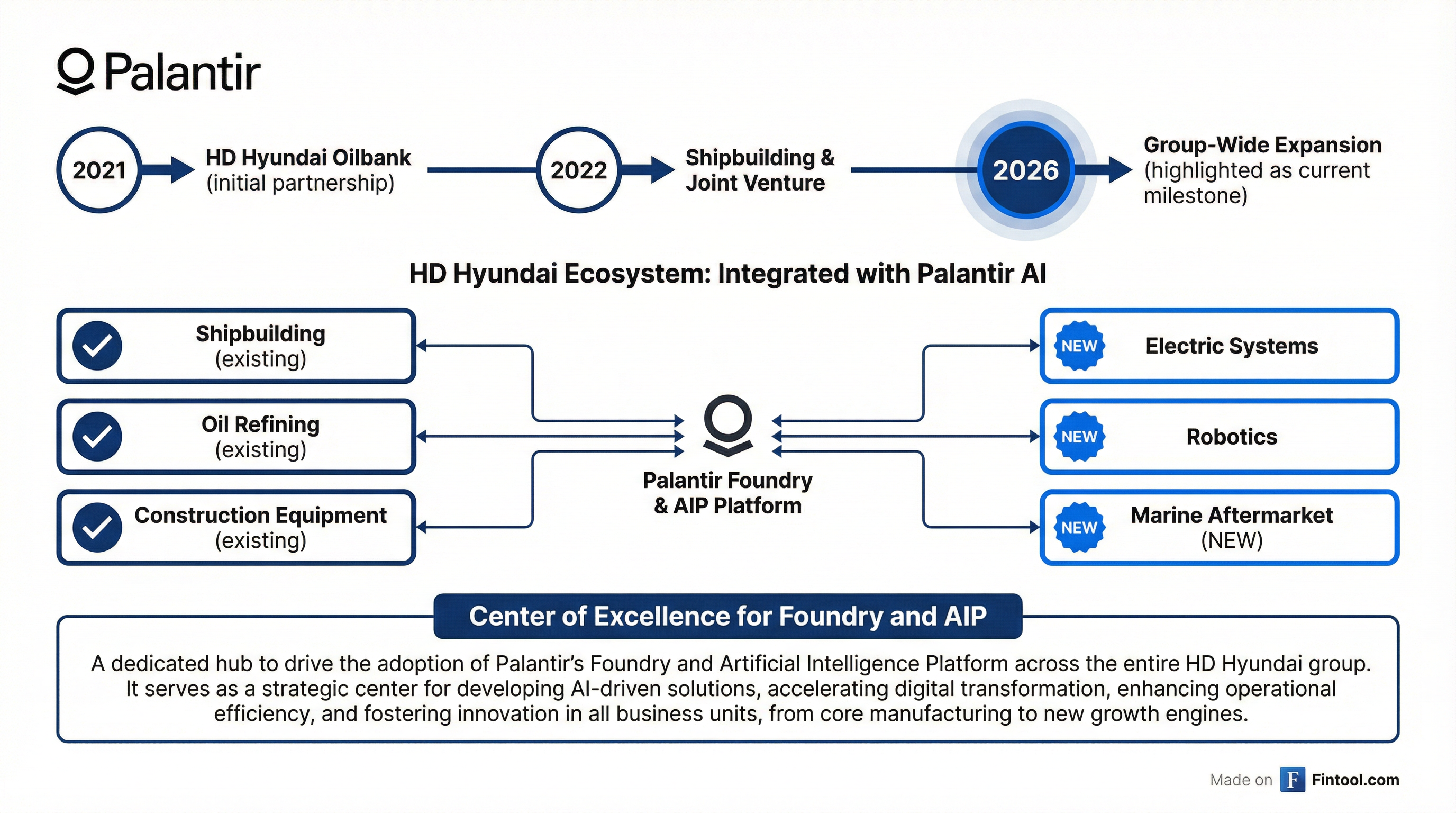 Palantir

2021

HD Hyundai Oilbank
(initial partnership)

2022

Shipbuilding &
Joint Venture

2026

Group-Wide Expansion
(highlighted as current milestone)

HD Hyundai Ecosystem: Integrated with Palantir AI

Shipbuilding
(existing)

Oil Refining
(existing)

Construction Equipment
(existing)

Palantir Foundry
& AIP Platform

NEW Electric Systems

NEW Robotics

NEW Marine Aftermarket
(NEW)

Center of Excellence for Foundry and AIP

A dedicated hub to drive the adoption of Palantir's Foundry and Artificial Intelligence Platform across the entire HD Hyundai group. It serves as a strategic center for developing AI-driven solutions, accelerating digital transformation, enhancing operational efficiency, and fostering innovation in all business units, from core manufacturing to new growth engines.

Made on F Fintool.com